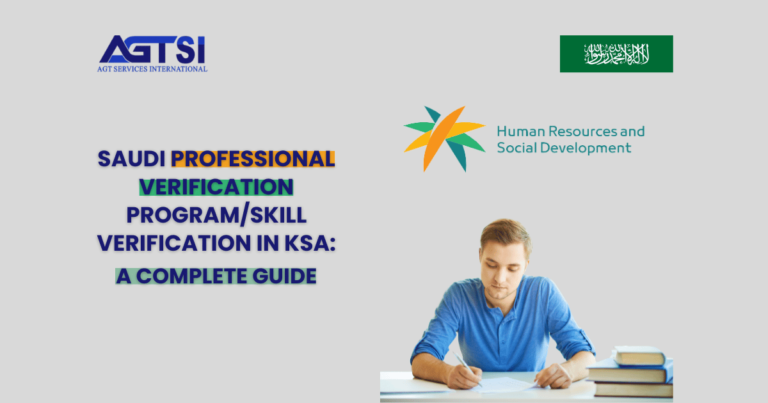 AGTSI
AGT SERVICES INTERNATIONAL

لا إله إلا الله محمد رسول الله

Human Resources and Social Development

SAUDI PROFESSIONAL VERIFICATION PROGRAM/SKILL VERIFICATION IN KSA: A COMPLETE GUIDE